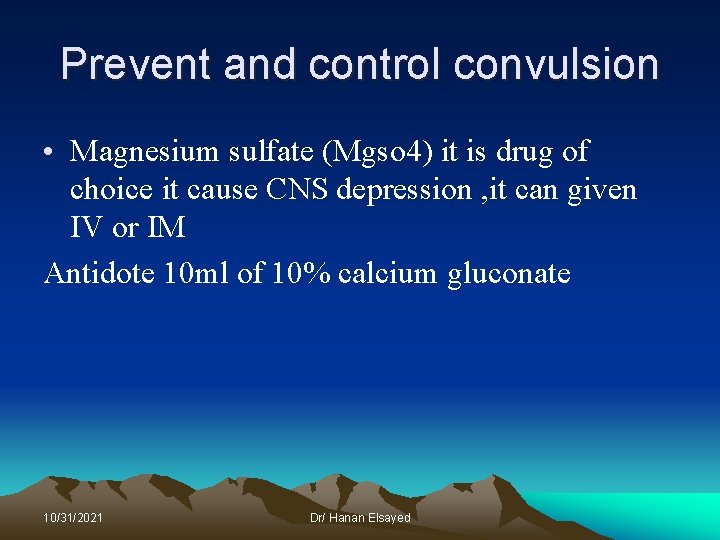 Prevent and control convulsion

• Magnesium sulfate (Mgso4) it is drug of choice it cause CNS depression ,it can given IV or IM

Antidote 10ml of 10% calcium gluconate

10/31/2021

Dr/ Hanan Elsayed